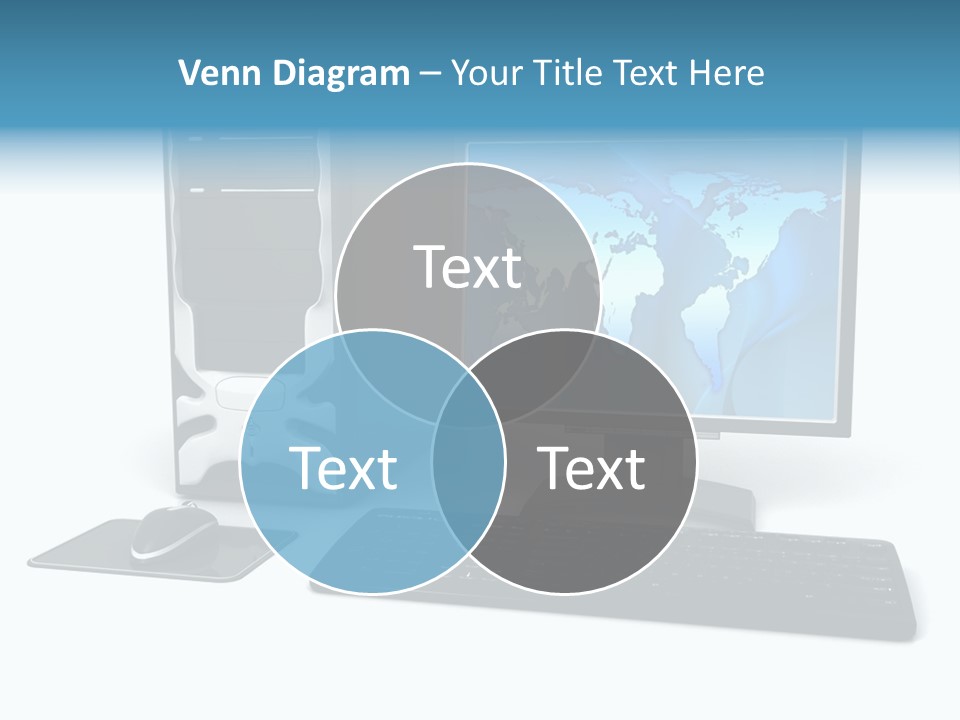 Venn Diagram – Your Title Text Here

Text

Text

Text